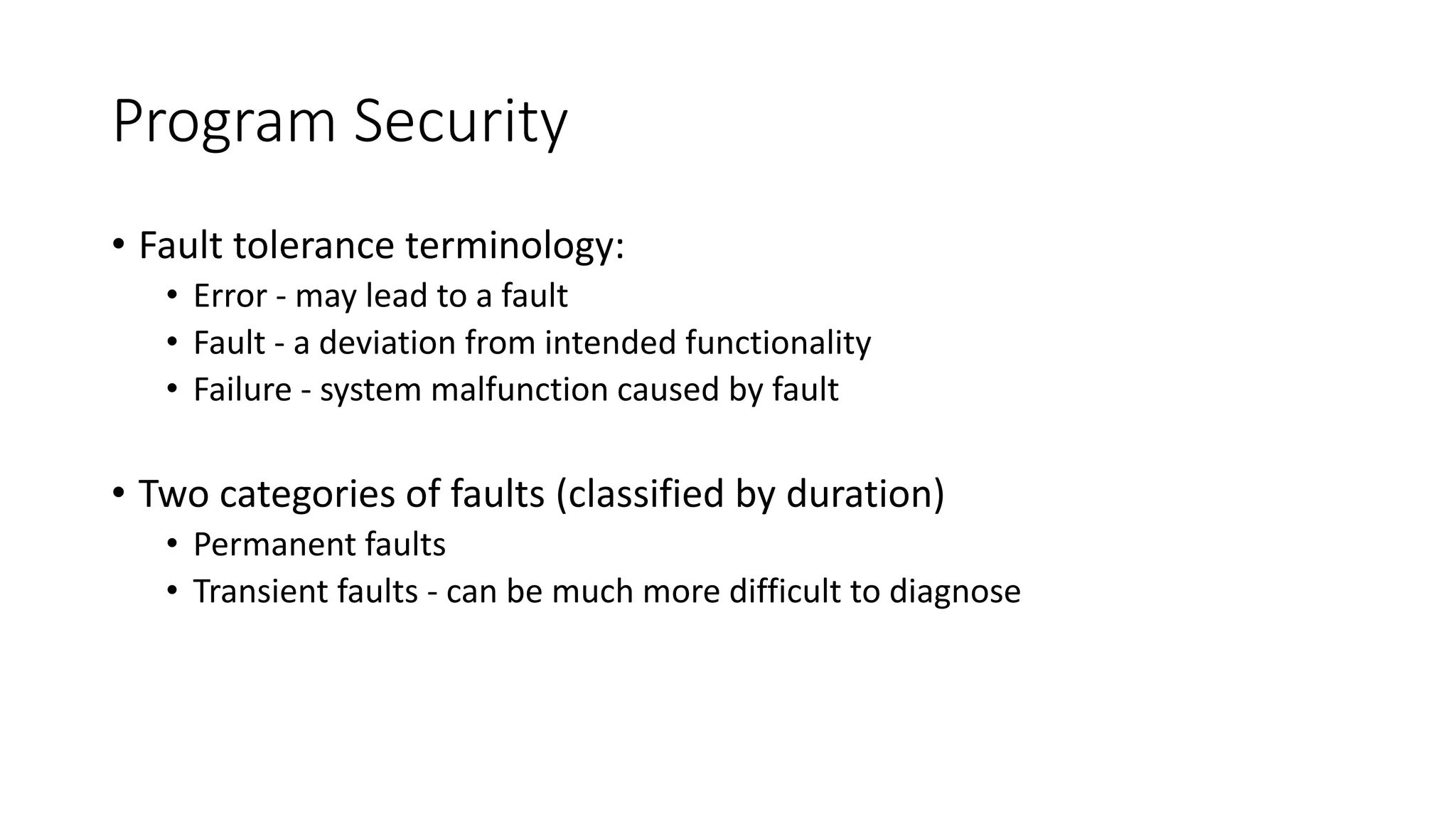 Program Security

• Fault tolerance terminology:
 • Error - may lead to a fault
 • Fault - a deviation from intended functionality
 • Failure - system malfunction caused by fault

• Two categories of faults (classified by duration)
 • Permanent faults
 • Transient faults - can be much more difficult to diagnose